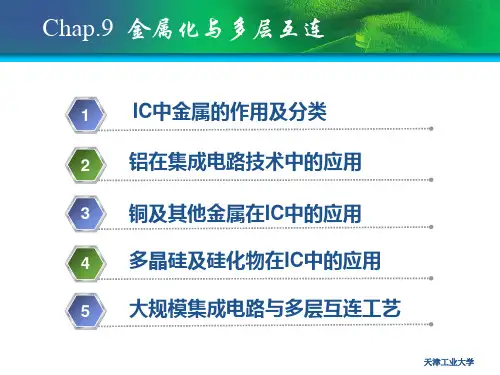 Chap.9 金属化与多层互连

1 IC中金属的作用及分类

2 铝在集成电路技术中的应用

3 铜及其他金属在IC中的应用

4 多晶硅及硅化物在IC中的应用

5 大规模集成电路与多层互连工艺

天津工业大学